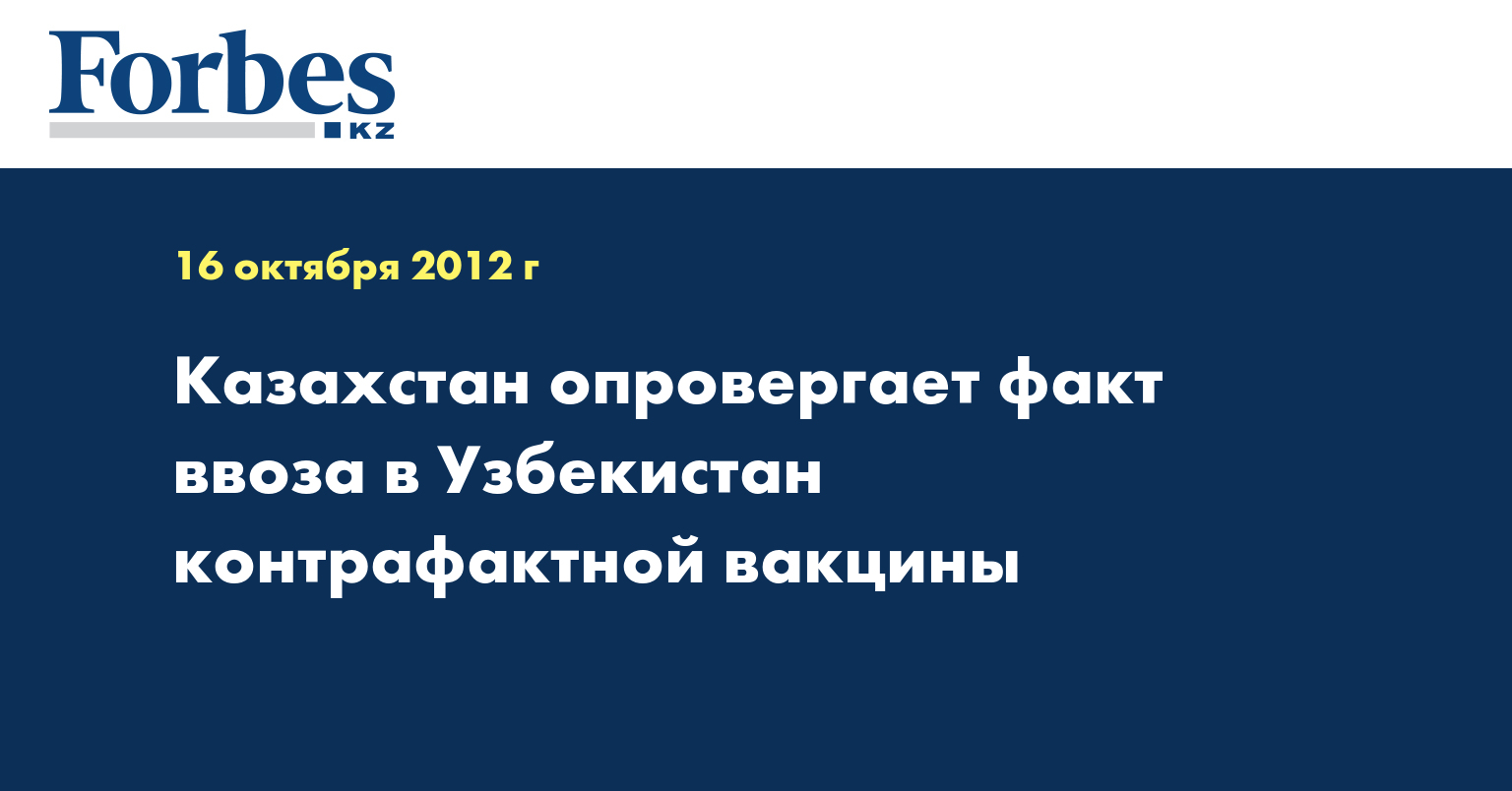 Forbes
KZ

16 октября 2012 г

Казахстан опровергает факт ввоза в Узбекистан контрафактной вакцины